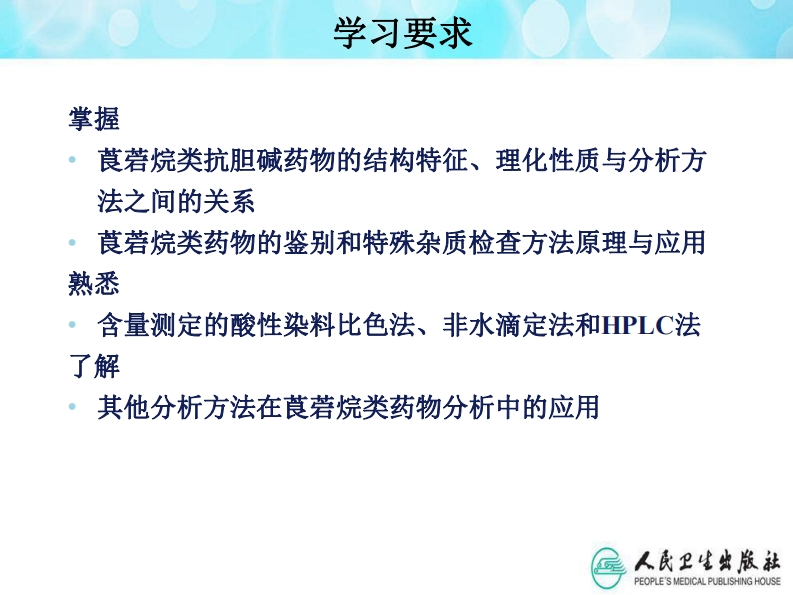 学习要求

掌握

• 莨菪烷类抗胆碱药物的结构特征、理化性质与分析方法之间的关系

• 莨菪烷类药物的鉴别和特殊杂质检查方法原理与应用

熟悉

• 含量测定的酸性染料比色法、非水滴定法和HPLC法

了解

• 其他分析方法在莨菪烷类药物分析中的应用

人民卫生出版社
PEOPLE'S MEDICAL PUBLISHING HOUSE